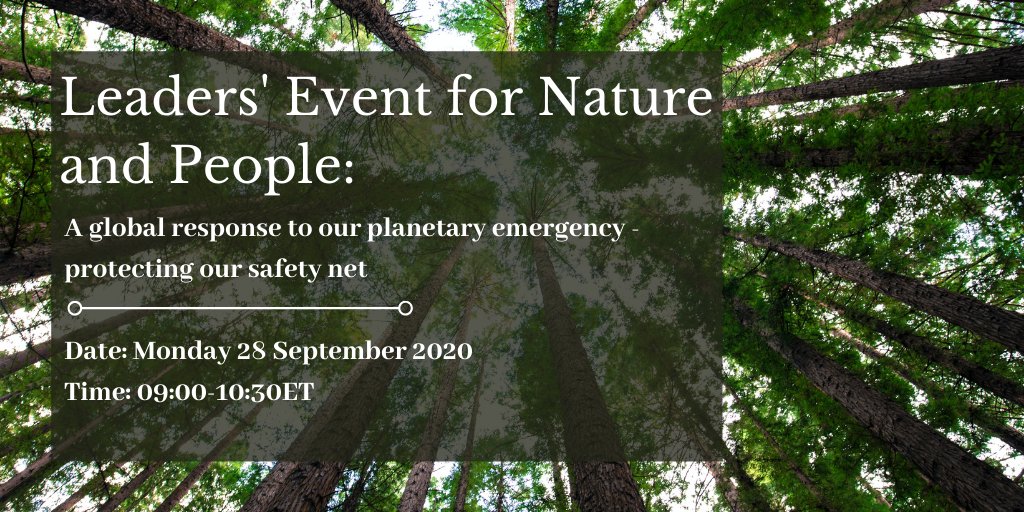 Leaders' Event for Nature and People:

A global response to our planetary emergency - protecting our safety net

Date: Monday 28 September 2020

Time: 09:00-10:30ET